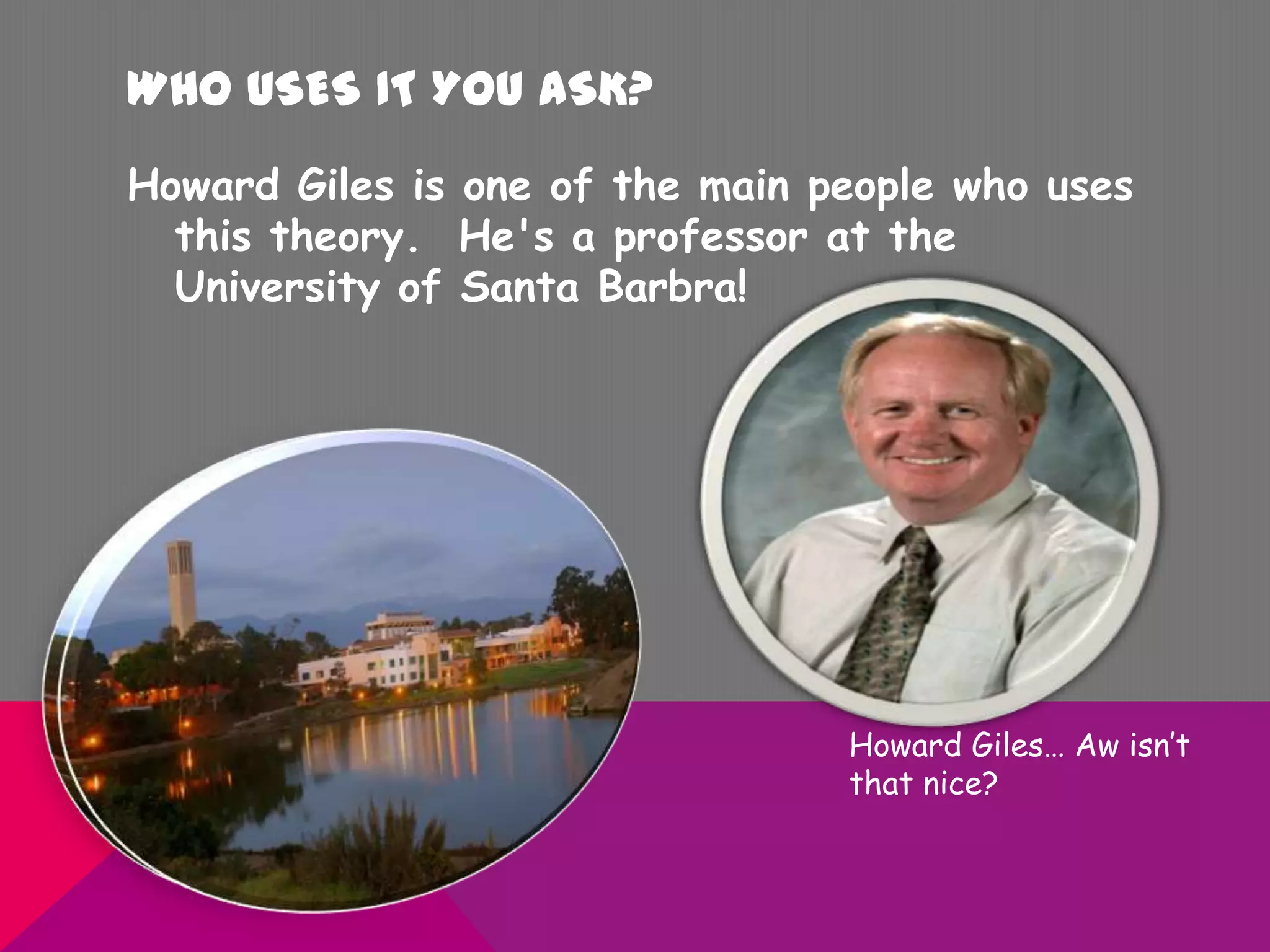 WHO USES IT YOU ASK?

Howard Giles is one of the main people who uses this theory. He's a professor at the University of Santa Barbra!

Howard Giles… Aw isn't that nice?